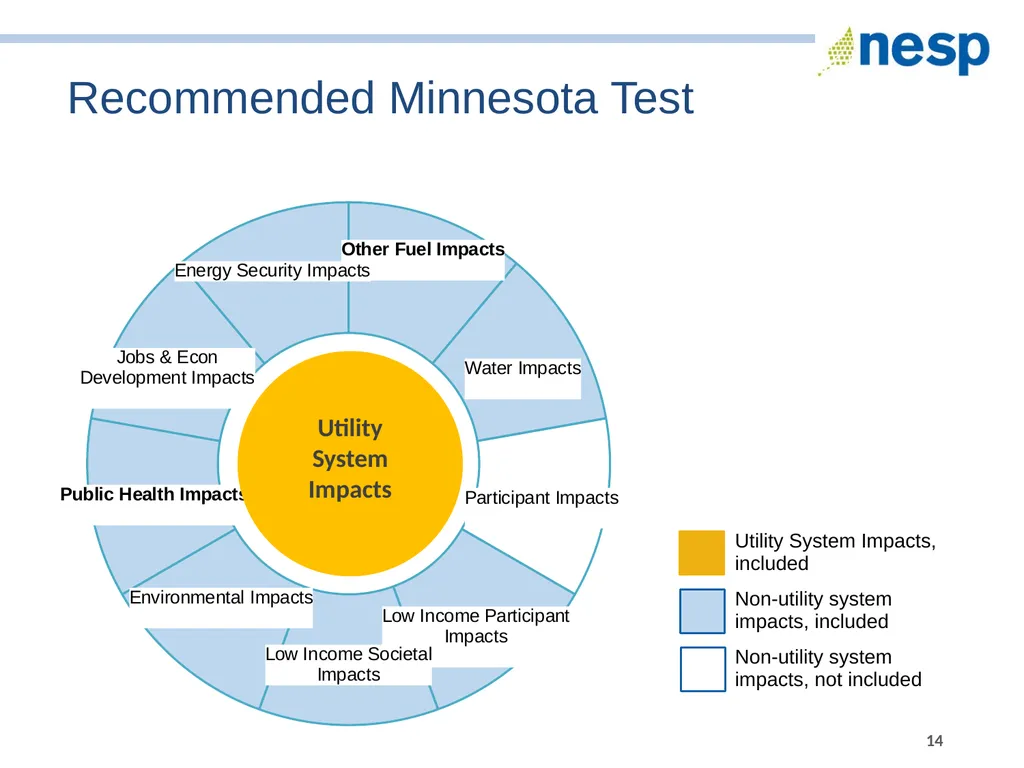 nesp

Recommended Minnesota Test

Other Fuel Impacts

Energy Security Impacts

Jobs & Econ Development Impacts

Water Impacts

Utility System Impacts

Public Health Impacts

Participant Impacts

Environmental Impacts

Low Income Participant Impacts

Low Income Societal Impacts

Utility System Impacts, included

Non-utility system impacts, included

Non-utility system impacts, not included

14